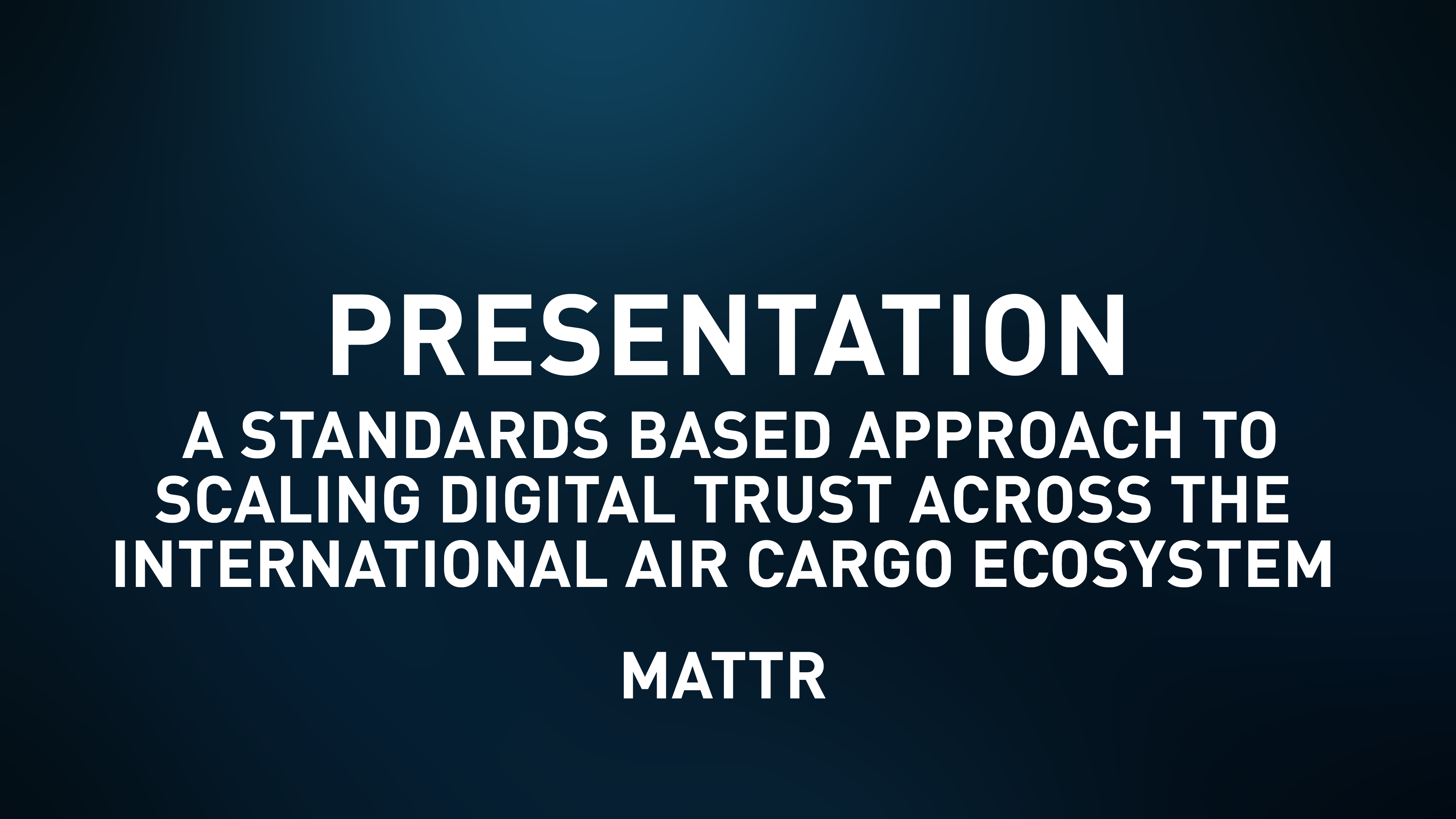 PRESENTATION

A STANDARDS BASED APPROACH TO SCALING DIGITAL TRUST ACROSS THE INTERNATIONAL AIR CARGO ECOSYSTEM

MATTR